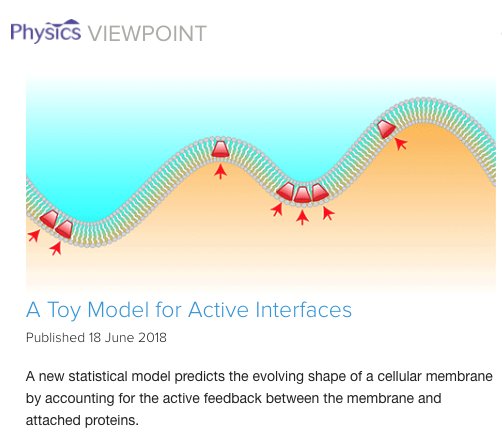 Physics VIEWPOINT

A Toy Model for Active Interfaces

Published 18 June 2018

A new statistical model predicts the evolving shape of a cellular membrane by accounting for the active feedback between the membrane and attached proteins.